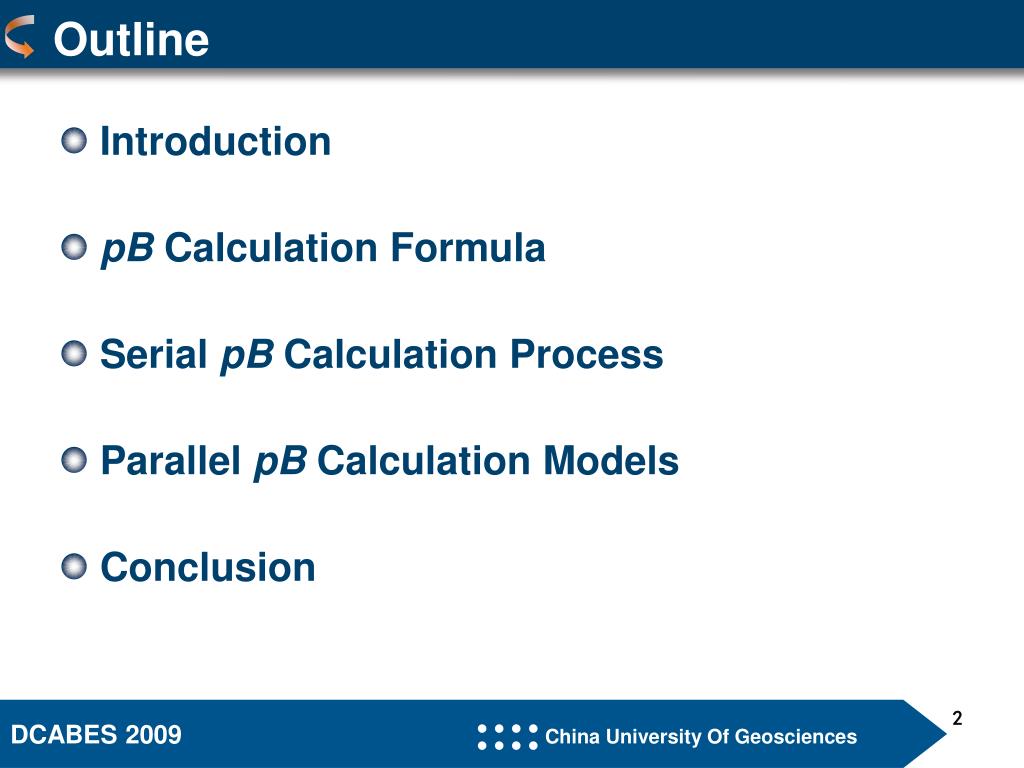 Outline

Introduction

pB Calculation Formula

Serial pB Calculation Process

Parallel pB Calculation Models

Conclusion

DCABES 2009

China University Of Geosciences

2